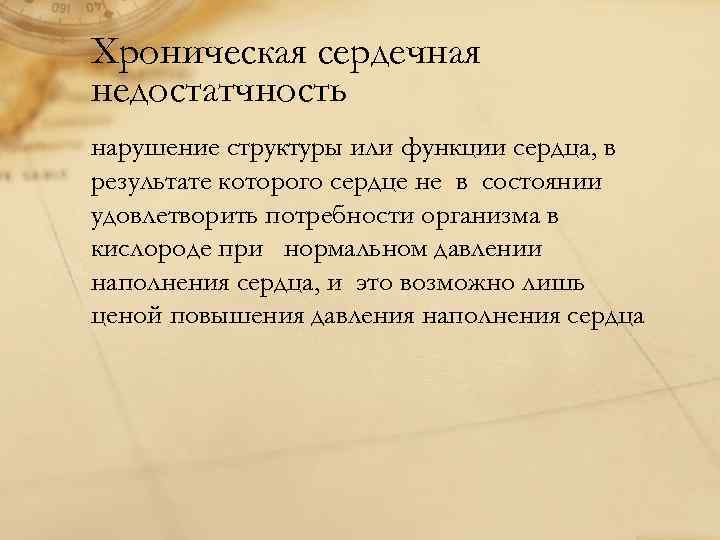 Хроническая сердечная недостатчность

нарушение структуры или функции сердца, в результате которого сердце не в состоянии удовлетворить потребности организма в кислороде при нормальном давлении наполнения сердца, и это возможно лишь ценой повышения давления наполнения сердца